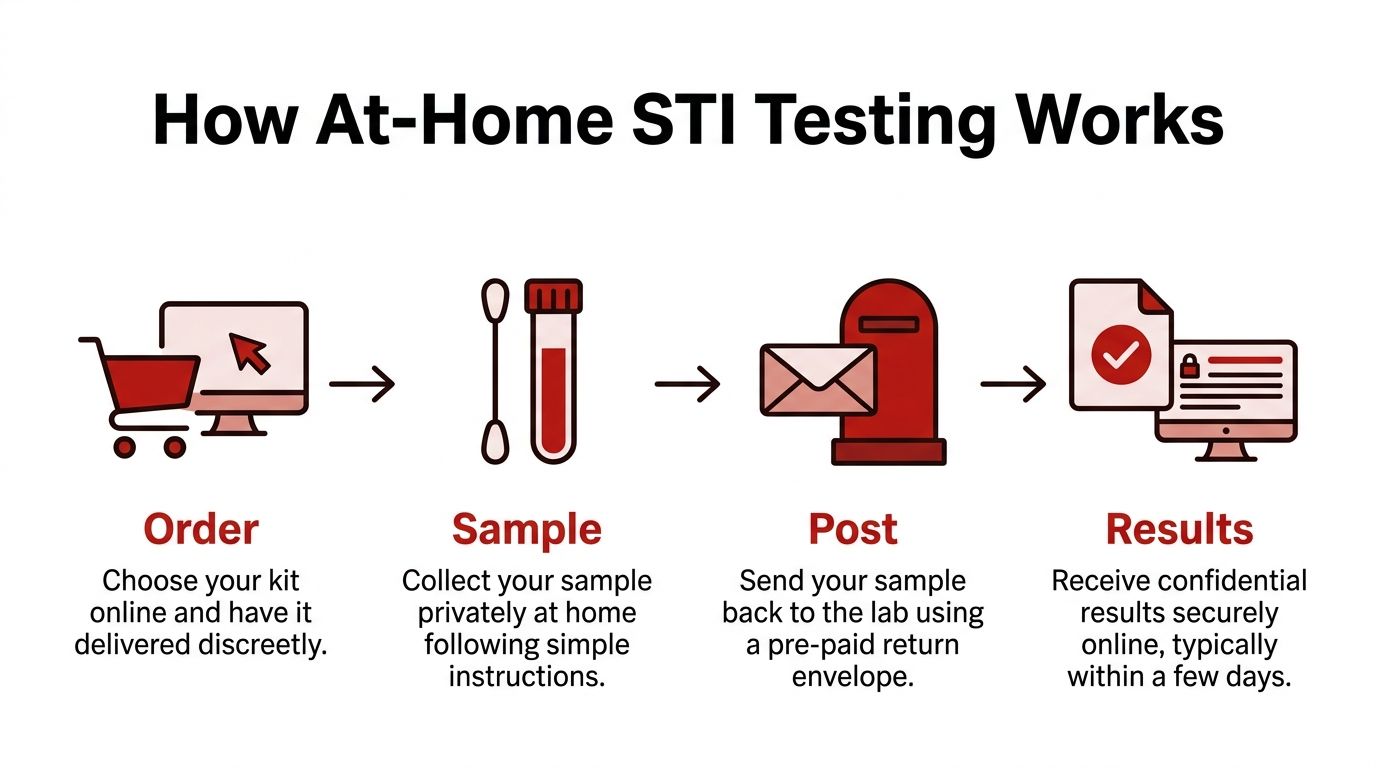 How At-Home STI Testing Works

Order
Choose your kit online and have it delivered discreetly.

Sample
Collect your sample privately at home following simple instructions.

Post
Send your sample back to the lab using a pre-paid return envelope.

Results
Receive confidential results securely online, typically within a few days.